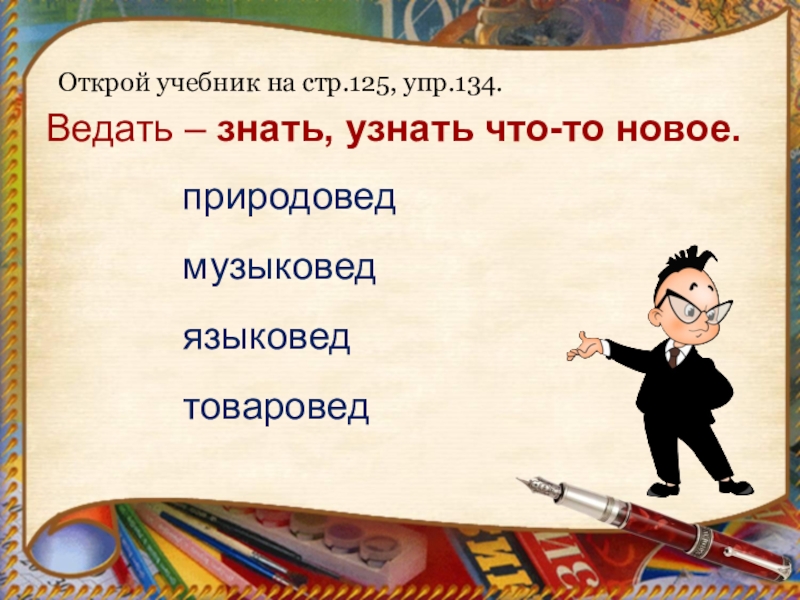 Открой учебник на стр.125, упр.134.

Ведать – знать, узнать что-то новое.

природовед

музыковед

языковед

товаровед